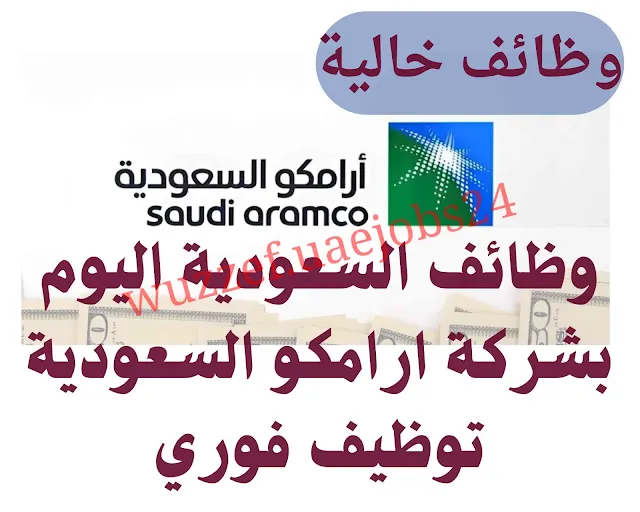 وظائف خالية

أرامكو السعودية
saudi aramco

wuzzefuaejobs24

وظائف السعودية اليوم بشركة ارامكو السعودية توظيف فوري